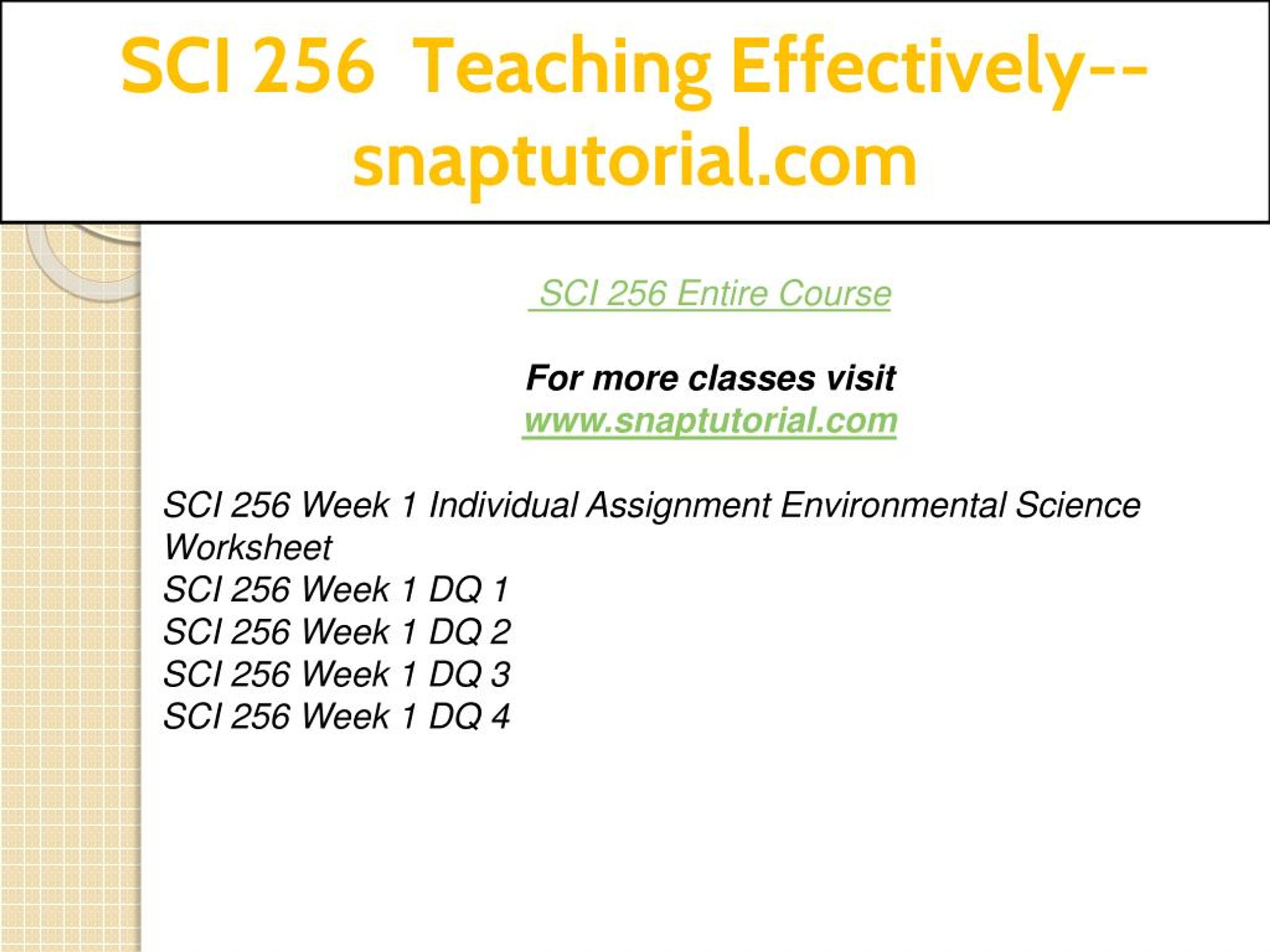 SCI 256 Teaching Effectively--snaptutorial.com

SCI 256 Entire Course

For more classes visit
www.snaptutorial.com

SCI 256 Week 1 Individual Assignment Environmental Science Worksheet
SCI 256 Week 1 DQ 1
SCI 256 Week 1 DQ 2
SCI 256 Week 1 DQ 3
SCI 256 Week 1 DQ 4